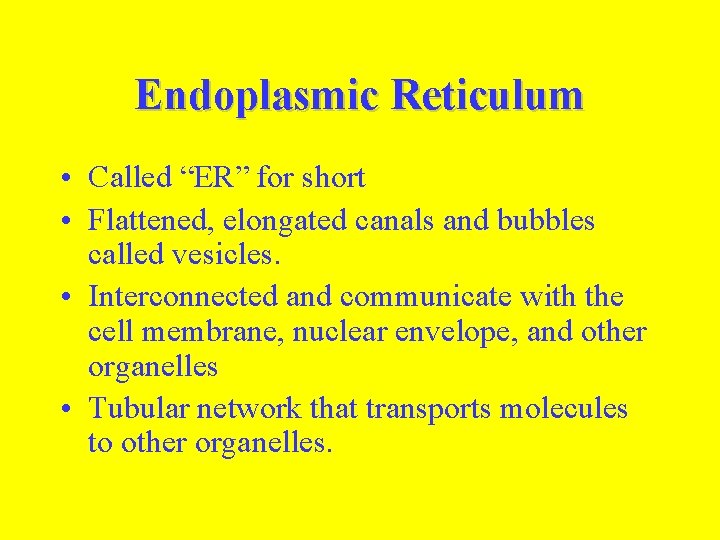 Endoplasmic Reticulum

• Called “ER” for short
• Flattened, elongated canals and bubbles called vesicles.
• Interconnected and communicate with the cell membrane, nuclear envelope, and other organelles
• Tubular network that transports molecules to other organelles.